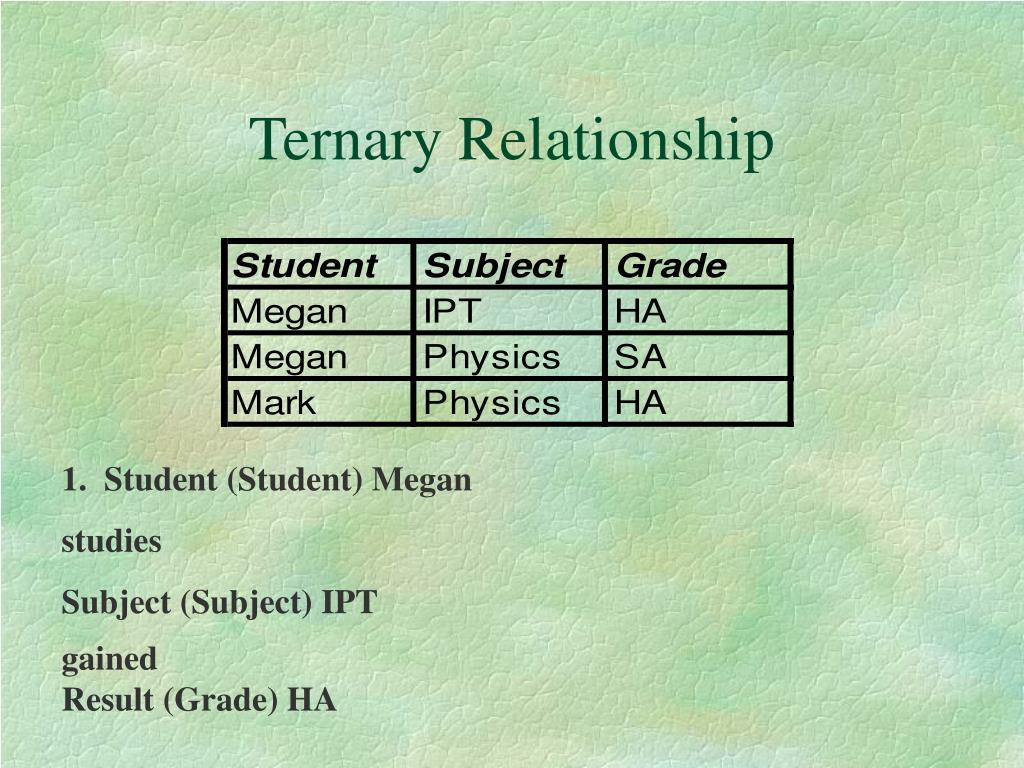 Ternary Relationship

| Student | Subject | Grade |
|---|---|---|
| Megan | IPT | HA |
| Megan | Physics | SA |
| Mark | Physics | HA |

1. Student (Student) Megan

studies

Subject (Subject) IPT

gained
Result (Grade) HA